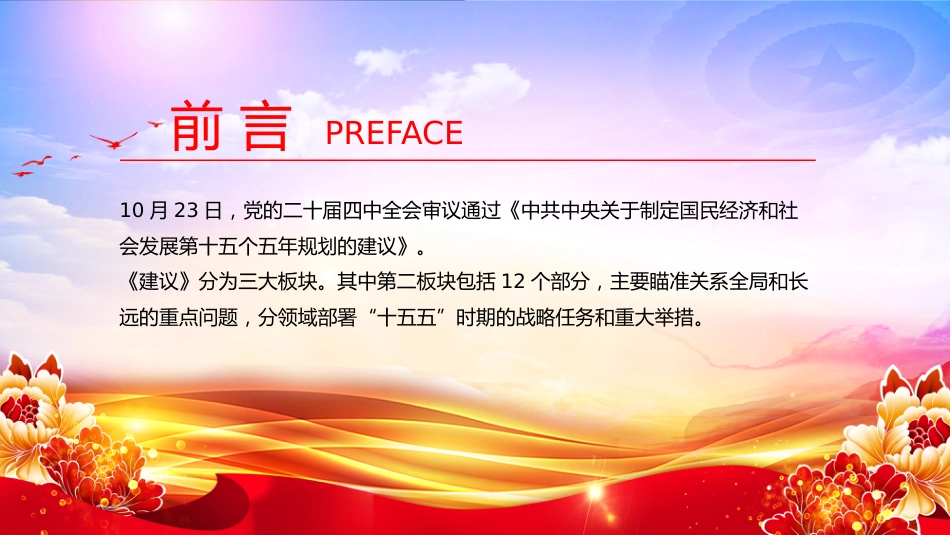 前言 PREFACE

10 月 23 日，党的二十届四中全会审议通过《中共中央关于制定国民经济和社会发展第十五个五年规划的建议》。

《建议》分为三大板块。其中第二板块包括 12 个部分，主要瞄准关系全局和长远的重点问题，分领域部署“十五五”时期的战略任务和重大举措。